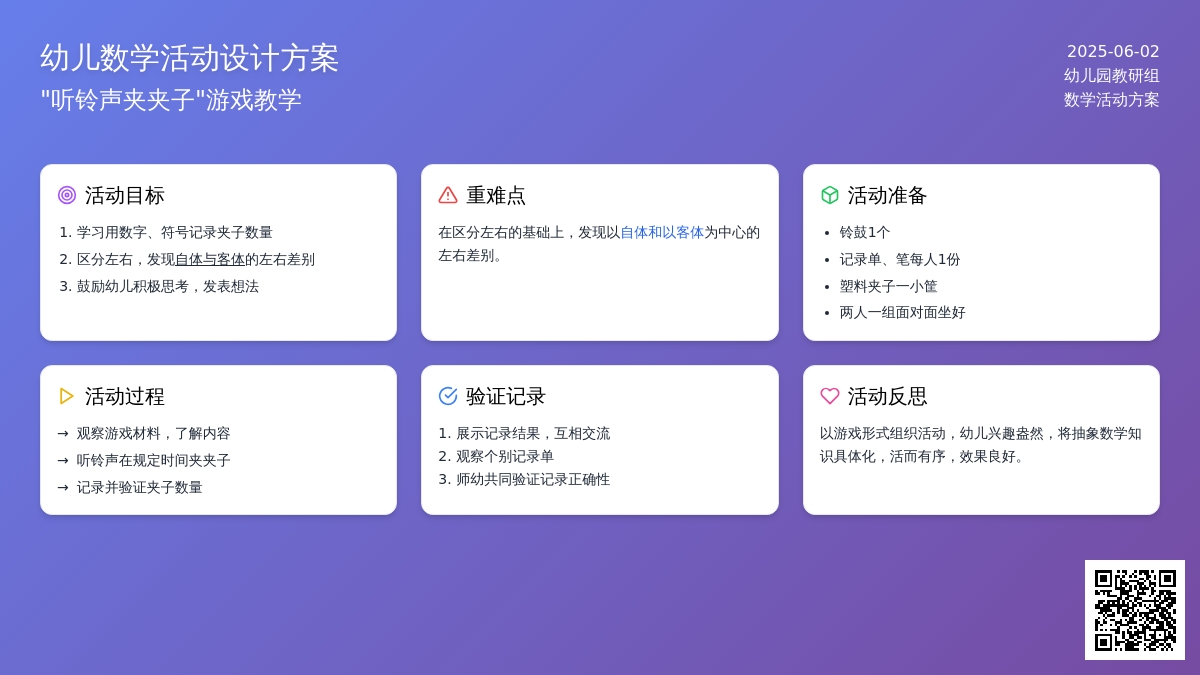 幼儿数学活动设计方案

"听铃声夹夹子"游戏教学

2025-06-02
幼儿园教研组
数学活动方案

活动目标

1. 学习用数字、符号记录夹子数量
2. 区分左右，发现自体与客体的左右差别
3. 鼓励幼儿积极思考，发表想法

重难点

在区分左右的基础上，发现以自体和以客体为中心的左右差别。

活动准备

- 铃鼓1个
- 记录单、笔每人1份
- 塑料夹子一小筐
- 两人一组面对面坐好

活动过程

→ 观察游戏材料，了解内容
→ 听铃声在规定时间夹夹子
→ 记录并验证夹子数量

验证记录

1. 展示记录结果，互相交流
2. 观察个别记录单
3. 师幼共同验证记录正确性

活动反思

以游戏形式组织活动，幼儿兴趣盎然，将抽象数学知识具体化，活而有序，效果良好。